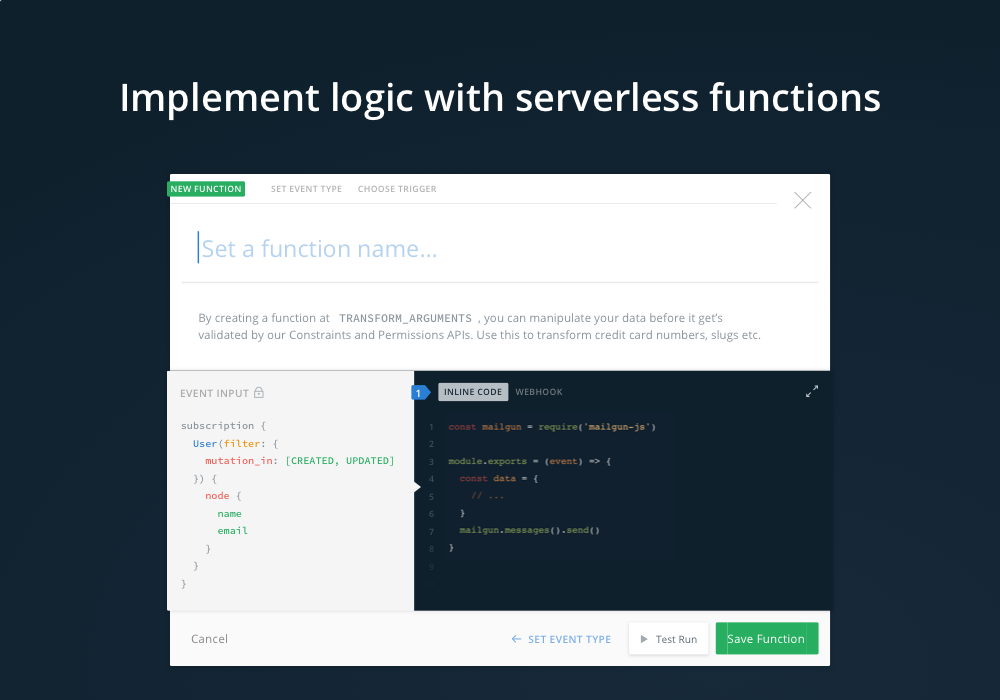 Implement logic with serverless functions

NEW FUNCTION SET EVENT TYPE CHOOSE TRIGGER

Set a function name...

By creating a function at TRANSFORM_ARGUMENTS , you can manipulate your data before it get's validated by our Constraints and Permissions APIs. Use this to transform credit card numbers, slugs etc.

EVENT INPUT

subscription {
  User(filter: {
    mutation_in: [CREATED, UPDATED]
  }) {
    node {
      name
      email
    }
  }
}

1 INLINE CODE WEBHOOK

1 const mailgun = require('mailgun-js')
2
3 module.exports = (event) => {
4   const data = {
5     // ...
6   }
7   mailgun.messages().send()
8 }
9

Cancel

← SET EVENT TYPE Test Run Save Function